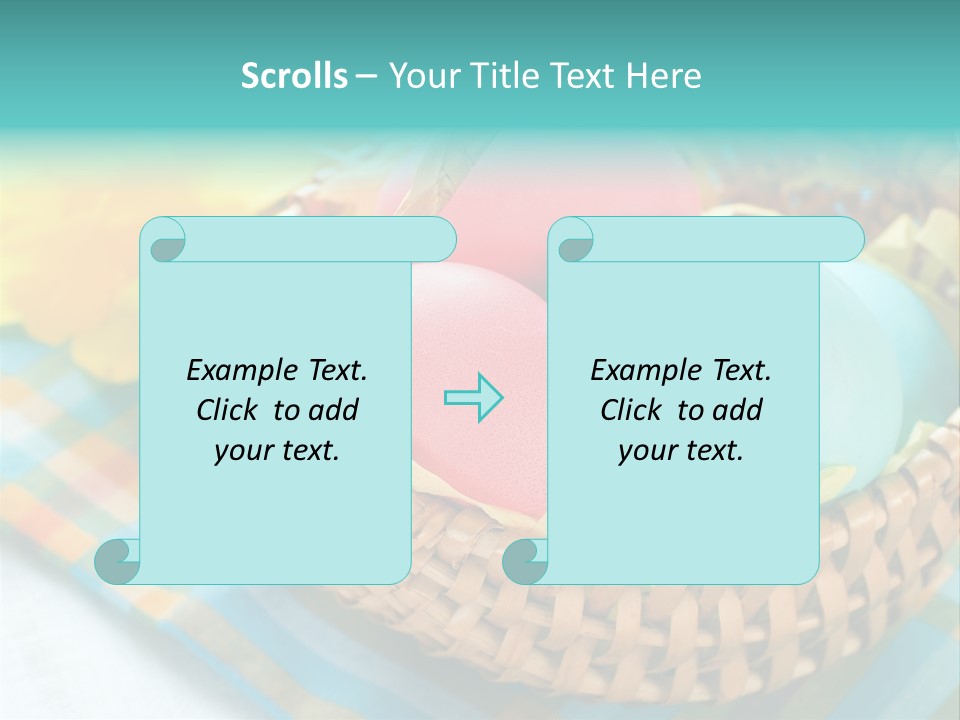 Scrolls – Your Title Text Here

Example Text. Click to add your text.

Example Text. Click to add your text.